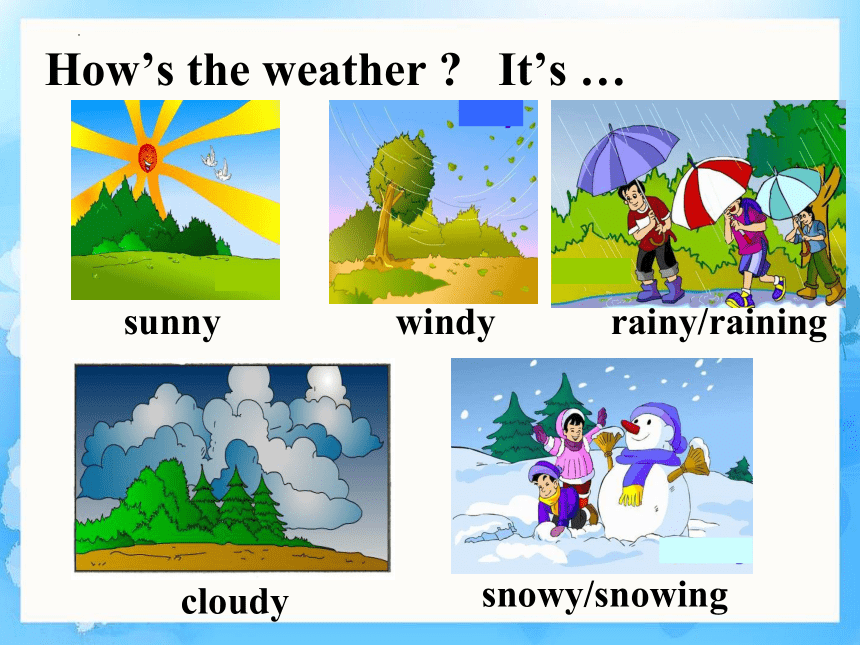 How’s the weather ? It’s …

sunny

windy

rainy/raining

cloudy

snowy/snowing